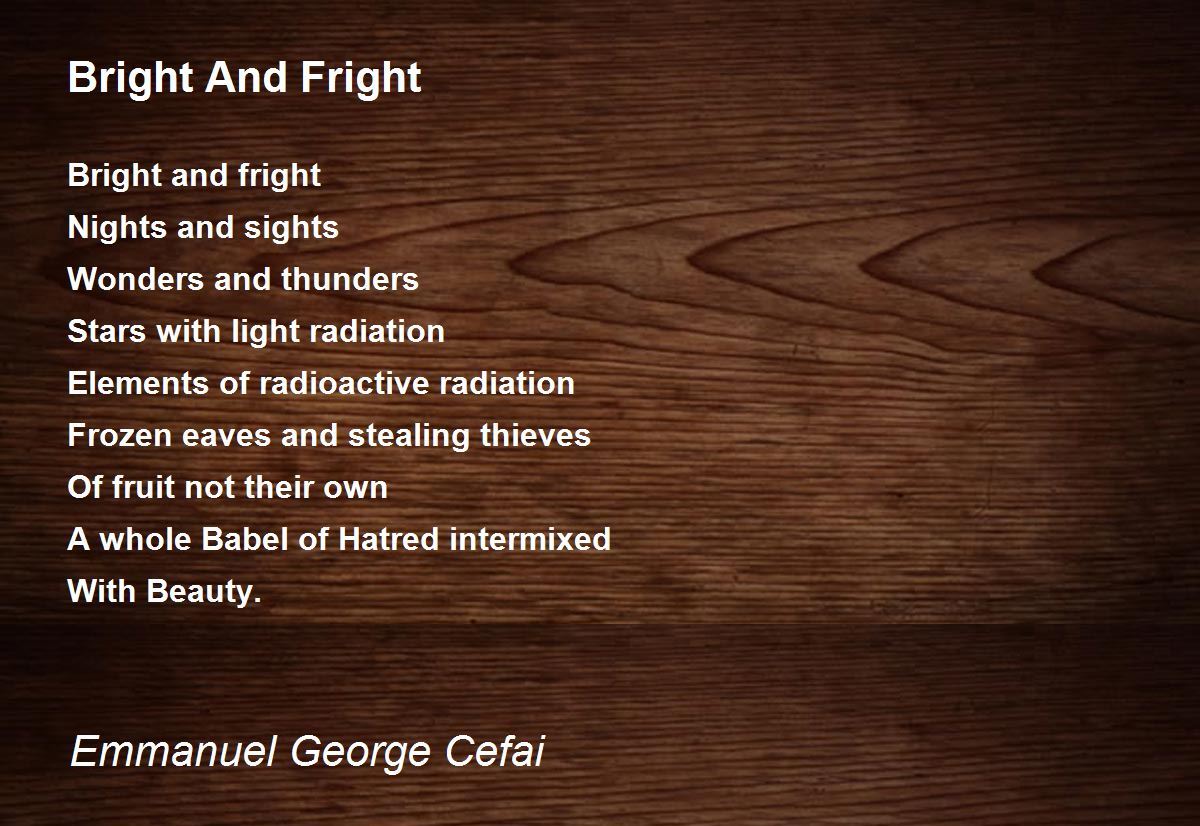 Bright And Fright

Bright and fright
Nights and sights
Wonders and thunders
Stars with light radiation
Elements of radioactive radiation
Frozen eaves and stealing thieves
Of fruit not their own
A whole Babel of Hatred intermixed
With Beauty.

Emmanuel George Cefai